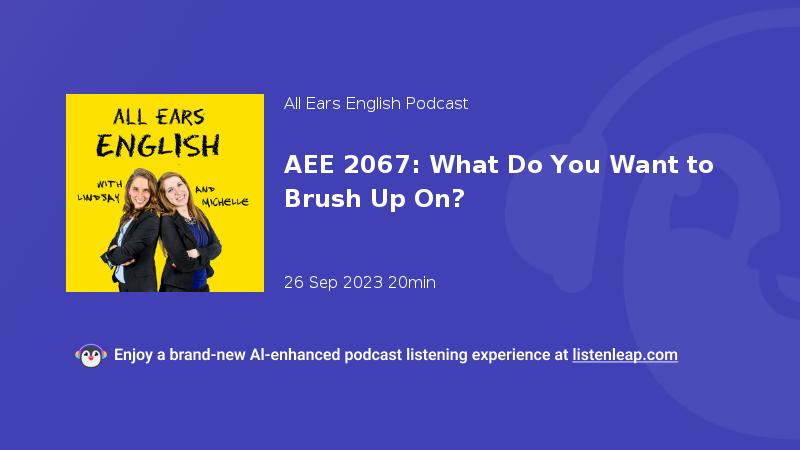 ALL EARS ENGLISH

WITH LINDSAY

AND MICHELLE

All Ears English Podcast

AEE 2067: What Do You Want to Brush Up On?

26 Sep 2023 20min

Enjoy a brand-new AI-enhanced podcast listening experience at listenleap.com